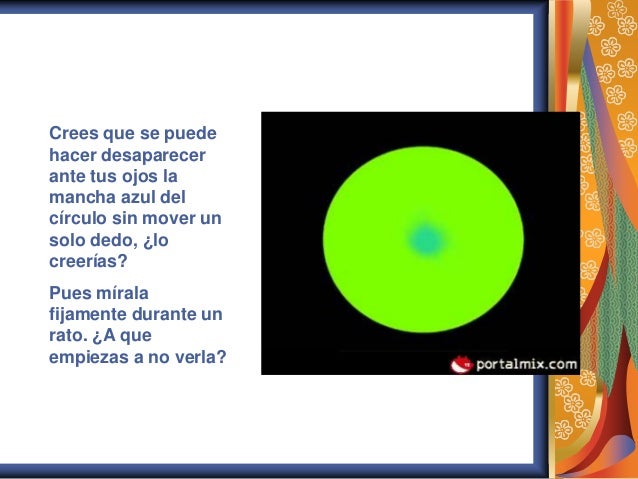 Crees que se puede hacer desaparecer ante tus ojos la mancha azul del círculo sin mover un solo dedo, ¿lo creerías?

Pues mírala fijamente durante un rato. ¿A que empiezas a no verla?

portalmix.com